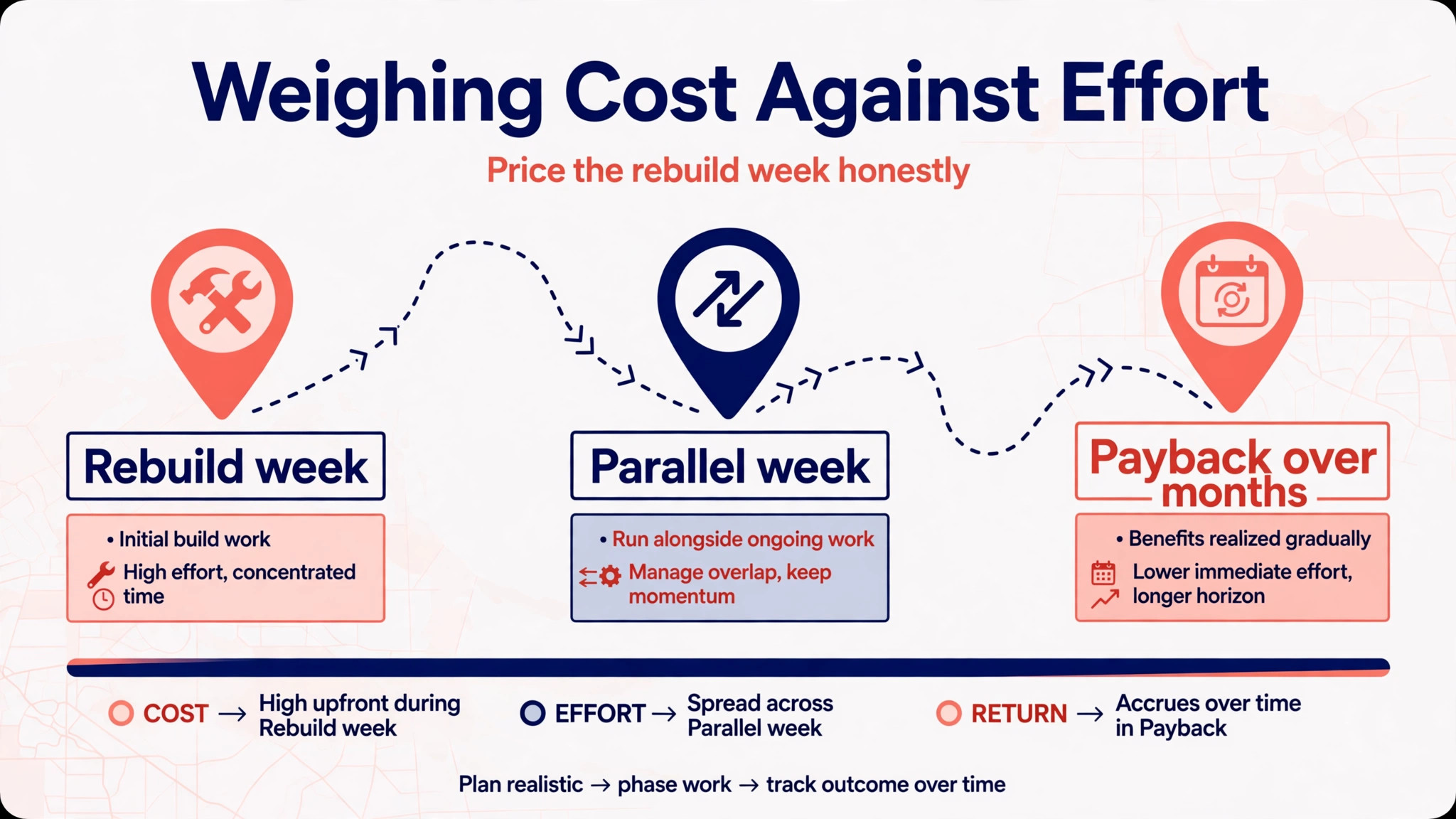 Weighing Cost Against Effort

Price the rebuild week honestly

Rebuild week

• Initial build work

High effort, concentrated time

Parallel week

• Run alongside ongoing work

Manage overlap, keep momentum

Payback over months

• Benefits realized gradually

Lower immediate effort, longer horizon

COST → High upfront during Rebuild week

EFFORT → Spread across Parallel week

RETURN → Accrues over time in Payback

Plan realistic → phase work → track outcome over time